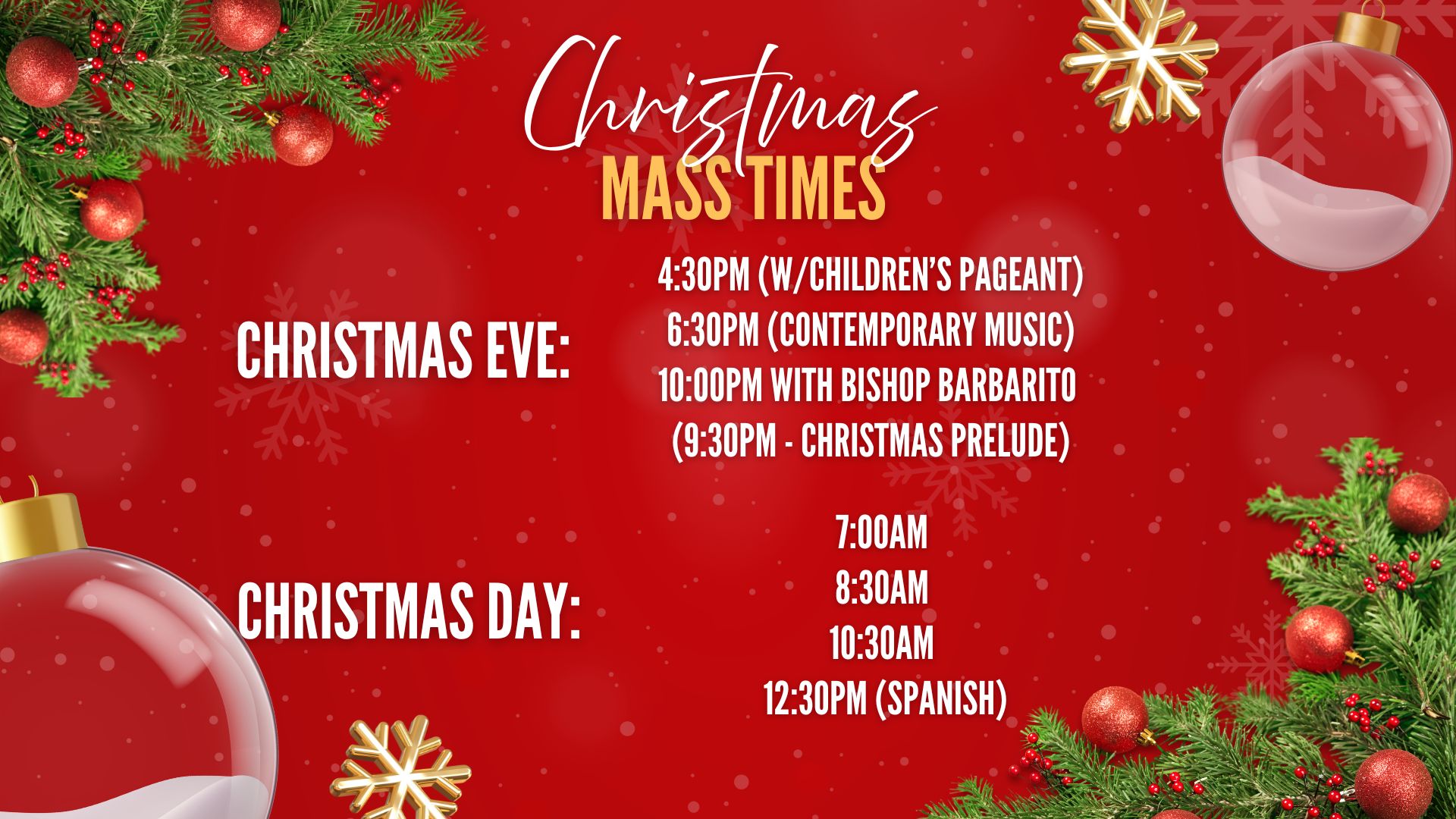 Christmas
MASS TIMES

CHRISTMAS EVE:

4:30PM (W/CHILDREN'S PAGEANT)
6:30PM (CONTEMPORARY MUSIC)
10:00PM WITH BISHOP BARBARITO
(9:30PM - CHRISTMAS PRELUDE)

CHRISTMAS DAY:

7:00AM
8:30AM
10:30AM
12:30PM (SPANISH)